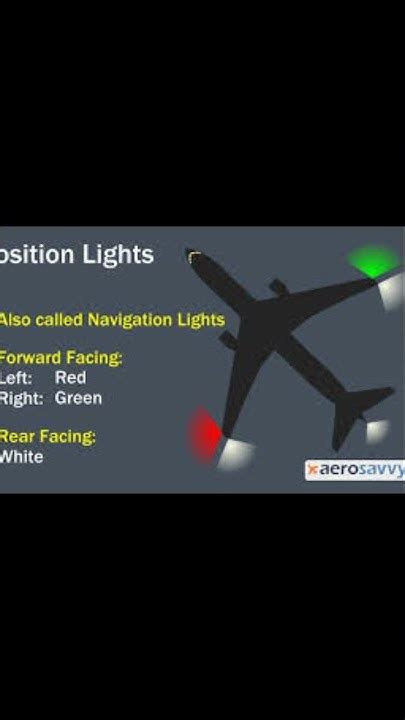 osition Lights

Also called Navigation Lights

Forward Facing:
Left: Red
Right: Green

Rear Facing:
White

aerosavvy